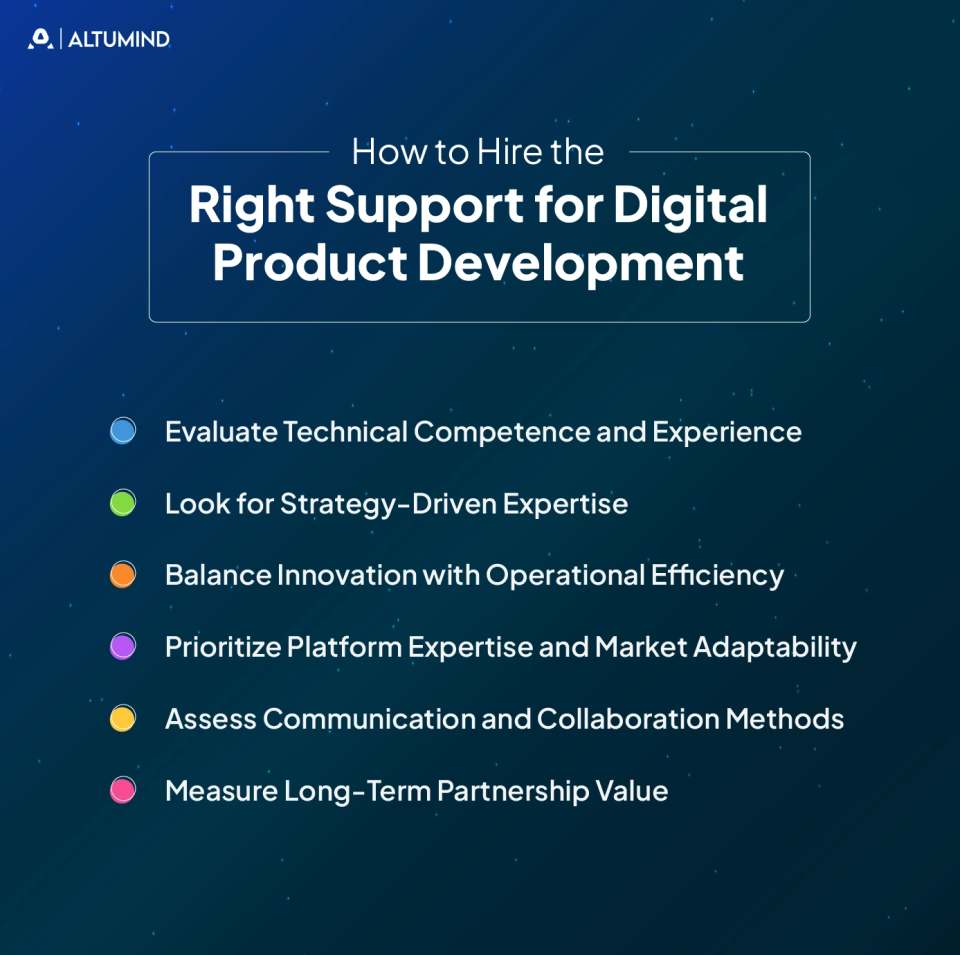 ALTUMIND

How to Hire the
Right Support for Digital Product Development

Evaluate Technical Competence and Experience

Look for Strategy-Driven Expertise

Balance Innovation with Operational Efficiency

Prioritize Platform Expertise and Market Adaptability

Assess Communication and Collaboration Methods

Measure Long-Term Partnership Value